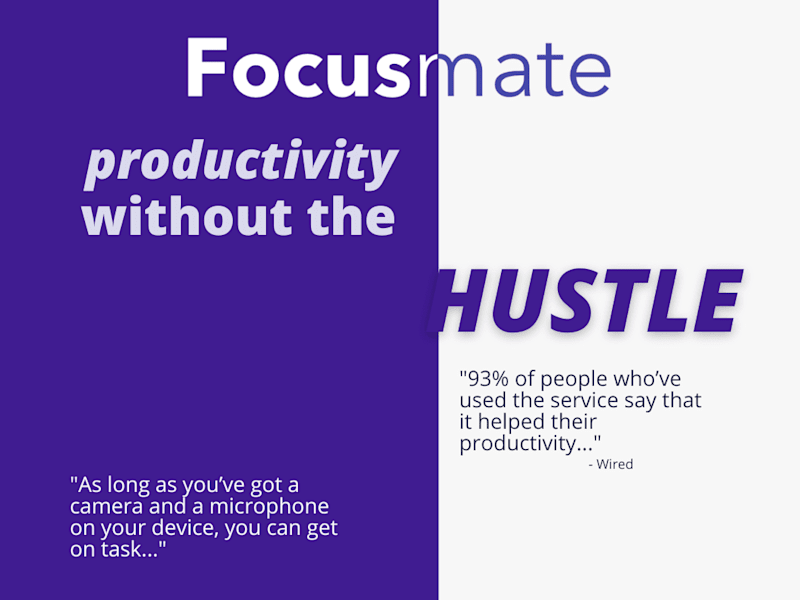 Focusmate

productivity without the

HUSTLE

"93% of people who've used the service say that it helped their productivity..."
- Wired

"As long as you've got a camera and a microphone on your device, you can get on task..."